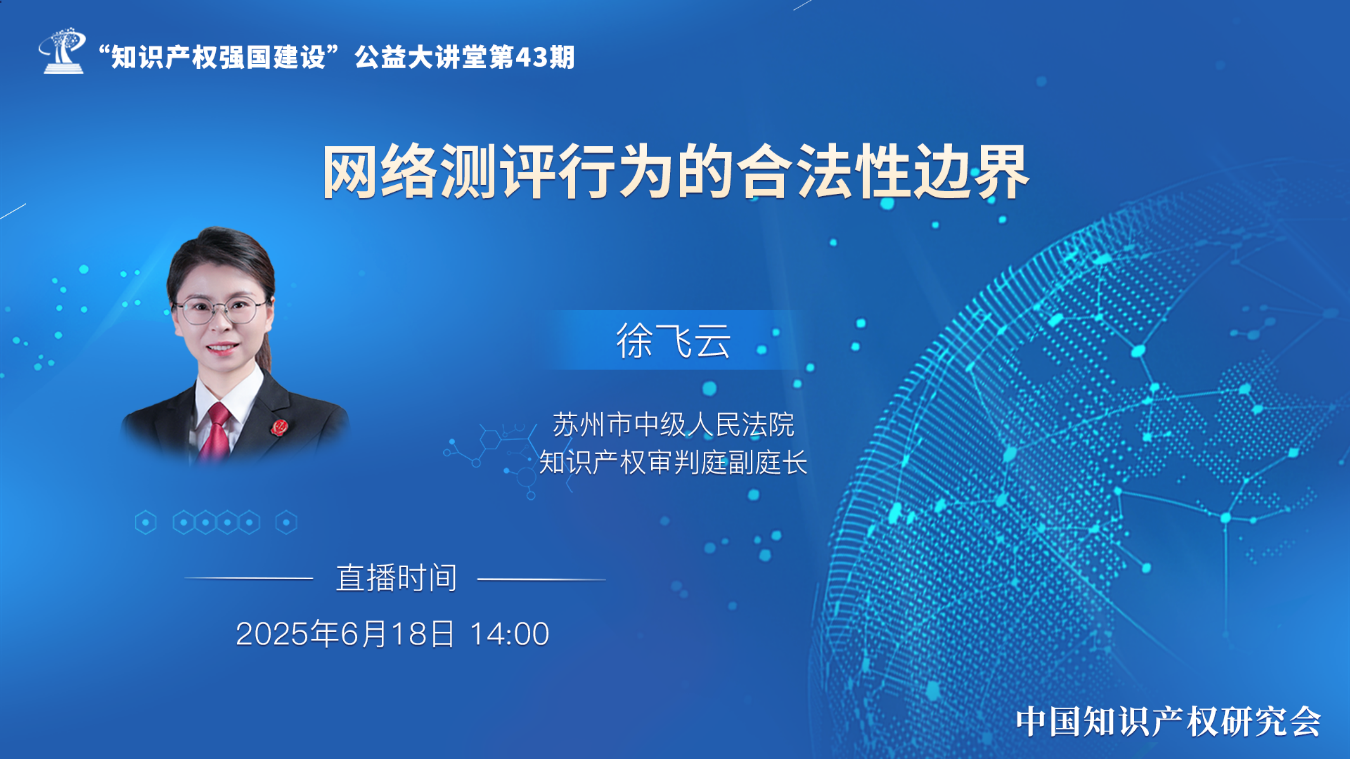 “知识产权强国建设”公益大讲堂第43期

网络测评行为的合法性边界

徐飞云

苏州市中级人民法院
知识产权审判庭副庭长

直播时间

2025年6月18日 14:00

中国知识产权研究会